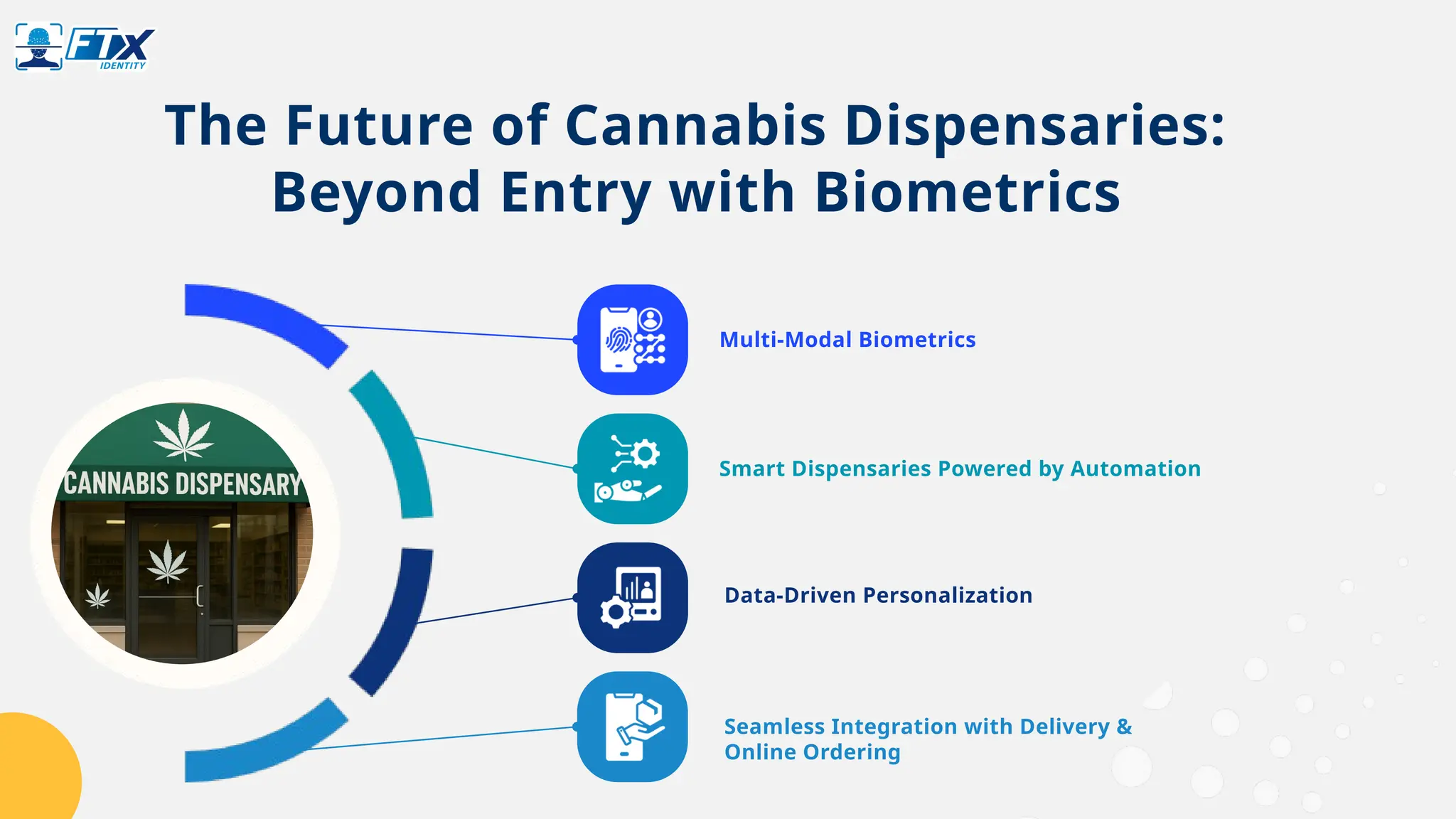 FTX IDENTITY

The Future of Cannabis Dispensaries: Beyond Entry with Biometrics

CANNABIS DISPENSARY

Multi-Modal Biometrics

Smart Dispensaries Powered by Automation

Data-Driven Personalization

Seamless Integration with Delivery & Online Ordering